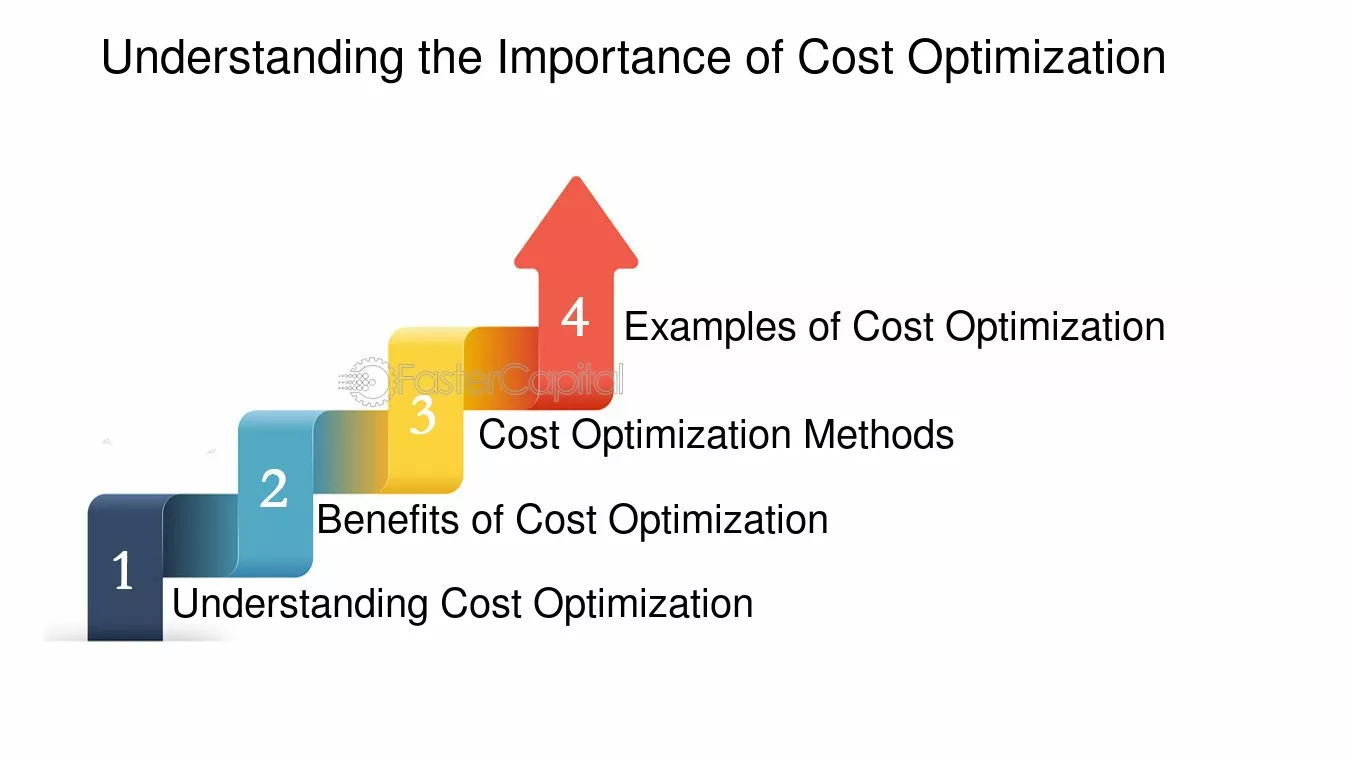 Understanding the Importance of Cost Optimization

4 Examples of Cost Optimization

FasterCapital

3 Cost Optimization Methods

2 Benefits of Cost Optimization

1 Understanding Cost Optimization